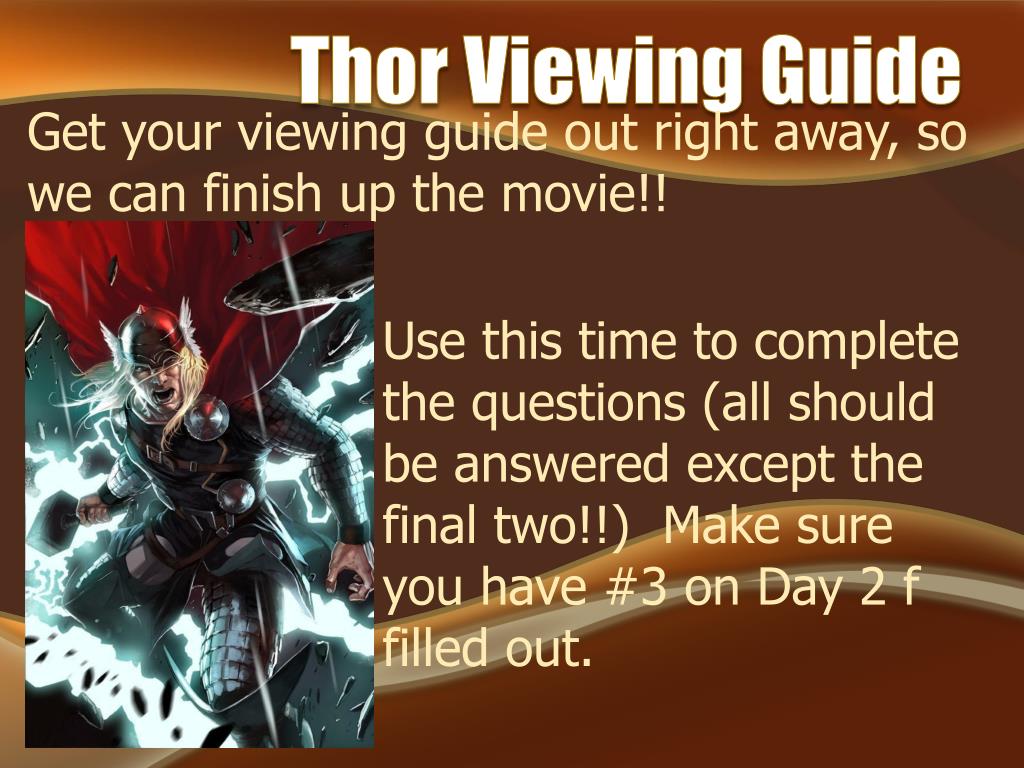 Thor Viewing Guide

Get your viewing guide out right away, so we can finish up the movie!!

Use this time to complete the questions (all should be answered except the final two!!) Make sure you have #3 on Day 2 f filled out.